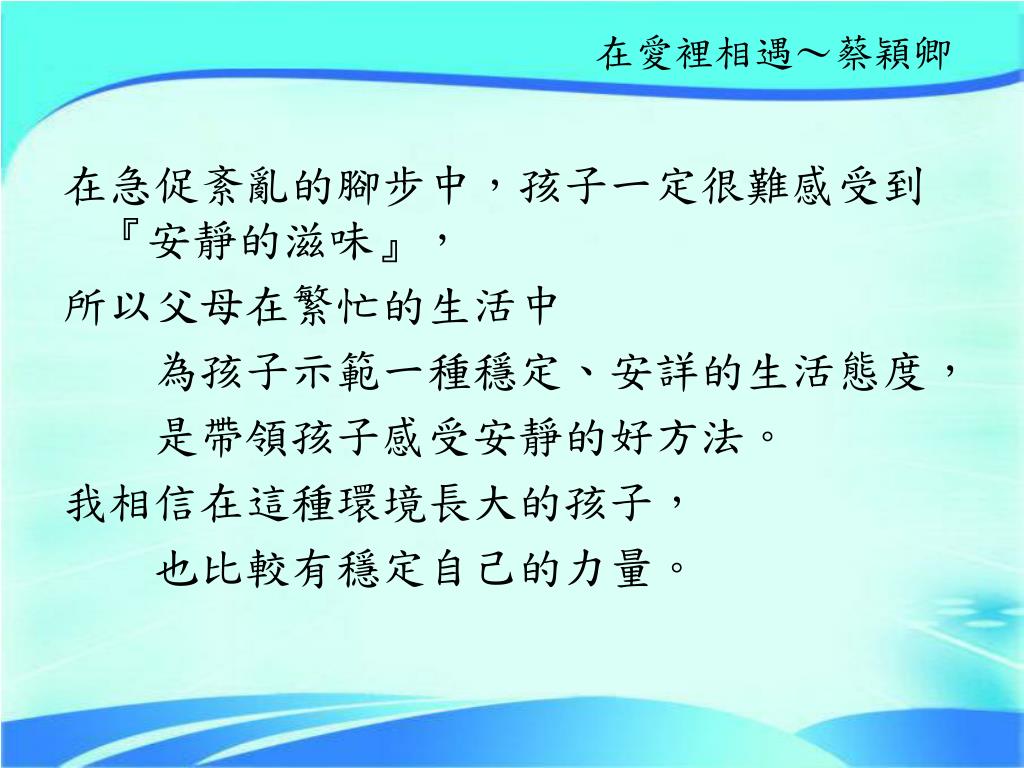 在愛裡相遇～蔡穎卿

在急促紊亂的腳步中，孩子一定很難感受到『安靜的滋味』，

所以父母在繁忙的生活中

為孩子示範一種穩定、安詳的生活態度，

是帶領孩子感受安靜的好方法。

我相信在這種環境長大的孩子，

也比較有穩定自己的力量。